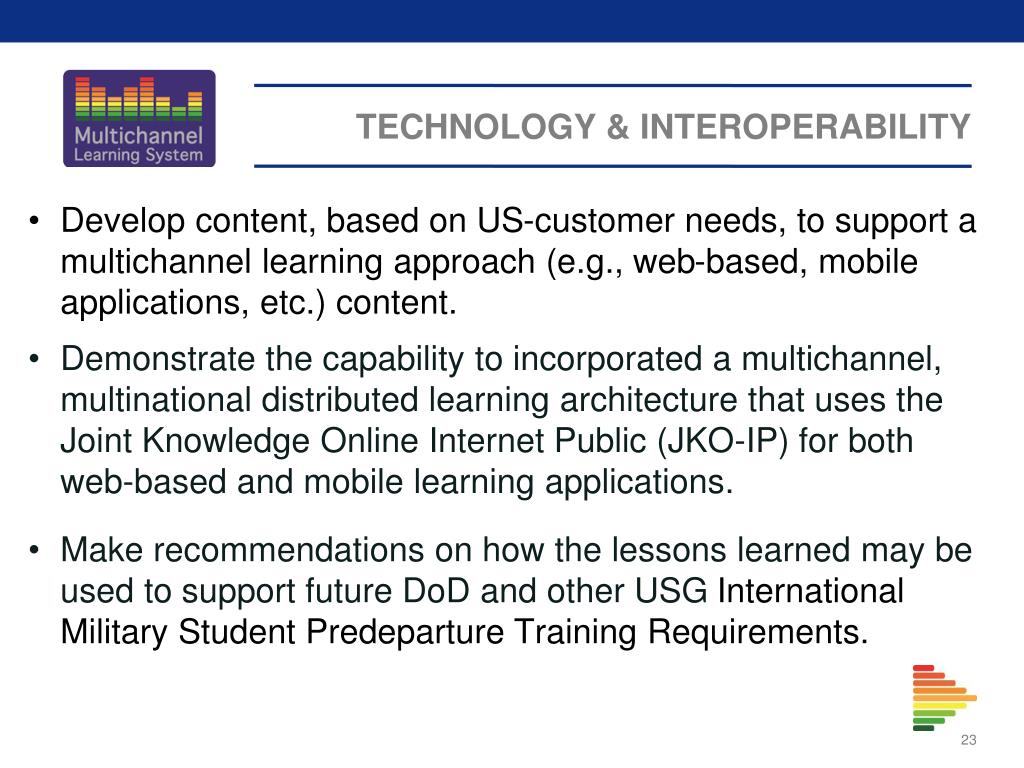 Multichannel Learning System

TECHNOLOGY & INTEROPERABILITY

• Develop content, based on US-customer needs, to support a multichannel learning approach (e.g., web-based, mobile applications, etc.) content.

• Demonstrate the capability to incorporated a multichannel, multinational distributed learning architecture that uses the Joint Knowledge Online Internet Public (JKO-IP) for both web-based and mobile learning applications.

• Make recommendations on how the lessons learned may be used to support future DoD and other USG International Military Student Predeparture Training Requirements.

23